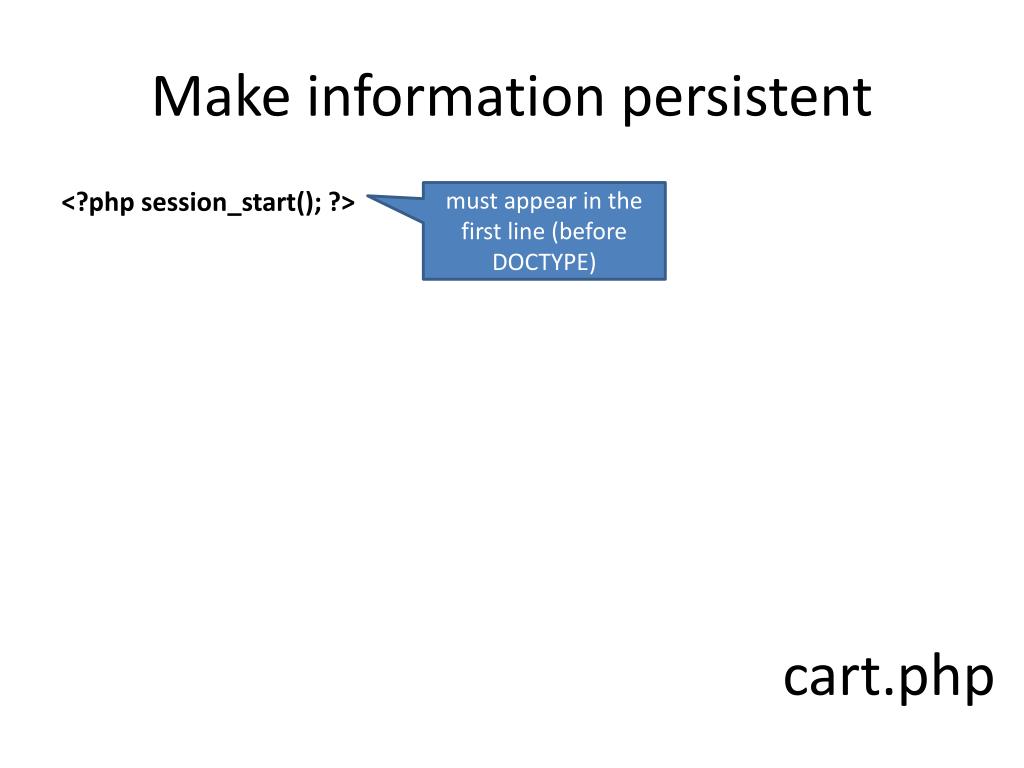 Make information persistent

<?php session_start(); ?>

must appear in the first line (before DOCTYPE)

cart.php